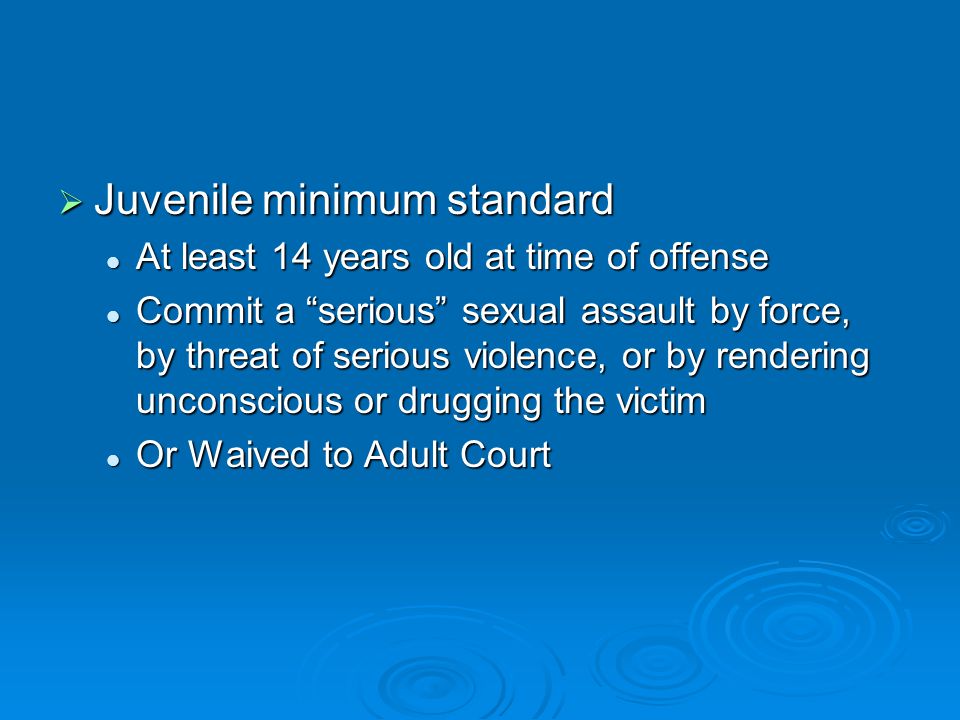 Juvenile minimum standard

- At least 14 years old at time of offense
- Commit a “serious” sexual assault by force, by threat of serious violence, or by rendering unconscious or drugging the victim
- Or Waived to Adult Court